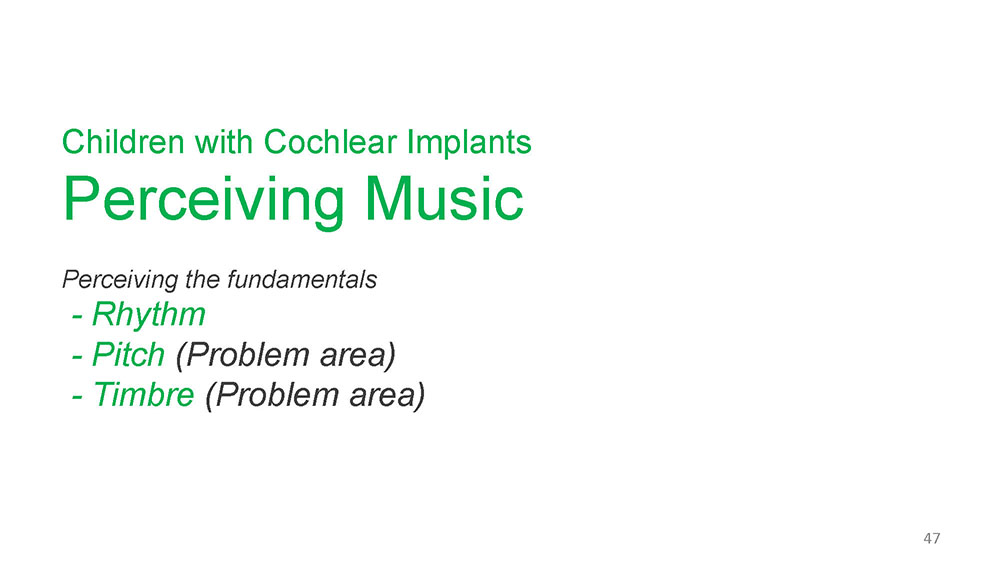 Children with Cochlear Implants
Perceiving Music

Perceiving the fundamentals
- Rhythm
- Pitch (Problem area)
- Timbre (Problem area)

47